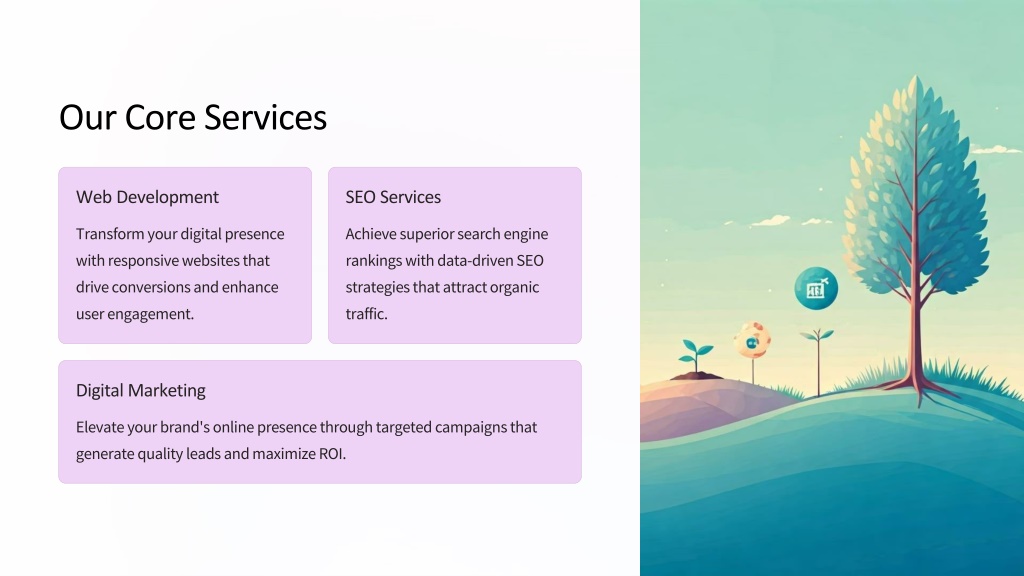 Our Core Services

Web Development

Transform your digital presence with responsive websites that drive conversions and enhance user engagement.

SEO Services

Achieve superior search engine rankings with data-driven SEO strategies that attract organic traffic.

Digital Marketing

Elevate your brand's online presence through targeted campaigns that generate quality leads and maximize ROI.